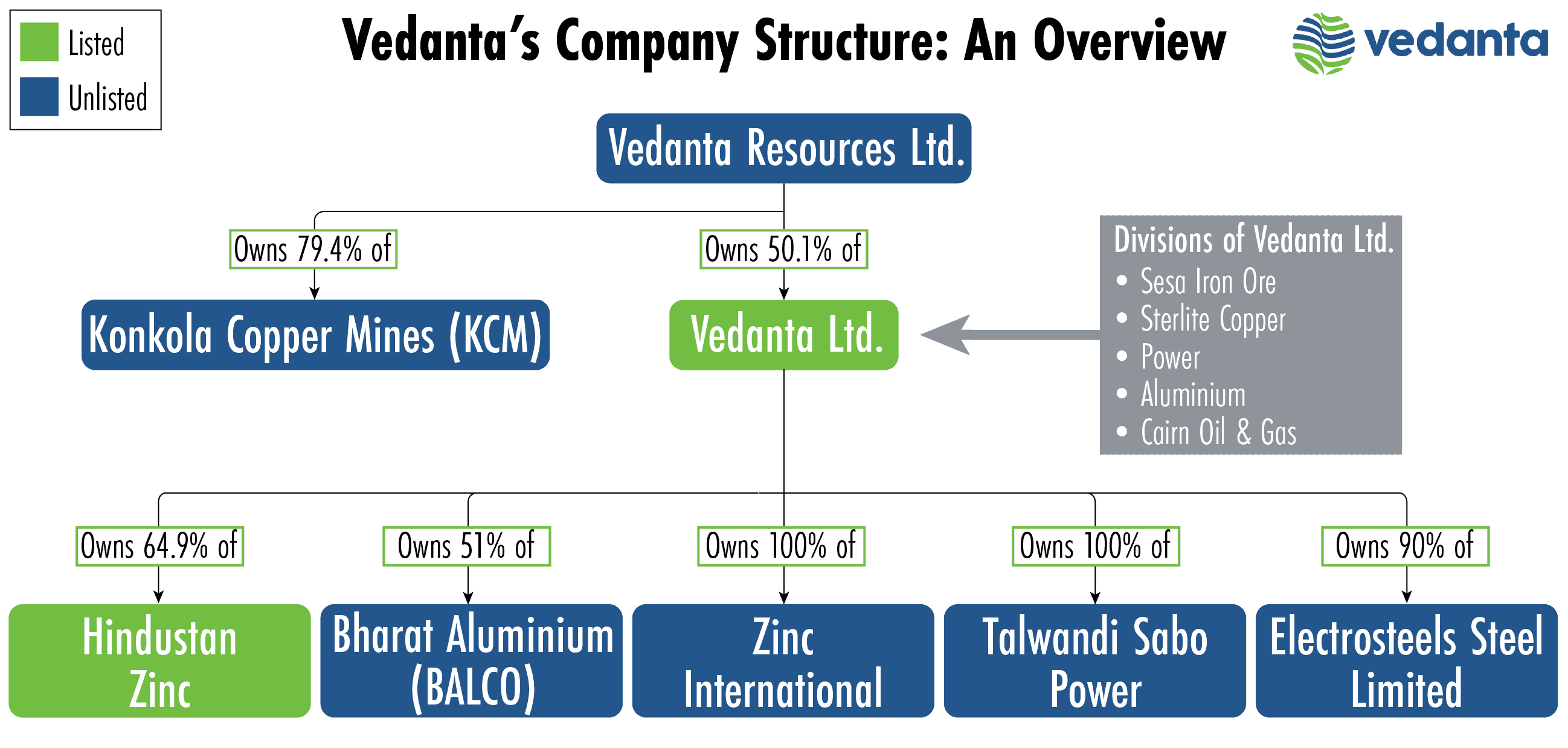 Listed
Unlisted

Vedanta's Company Structure: An Overview

vedanta

Vedanta Resources Ltd.

Owns 79.4% of

Konkola Copper Mines (KCM)

Owns 50.1% of

Vedanta Ltd.

Divisions of Vedanta Ltd.
• Sesa Iron Ore
• Sterlite Copper
• Power
• Aluminium
• Cairn Oil & Gas

Owns 64.9% of

Hindustan Zinc

Owns 51% of

Bharat Aluminium (BALCO)

Owns 100% of

Zinc International

Owns 100% of

Talwandi Sabo Power

Owns 90% of

Electrosteels Steel Limited